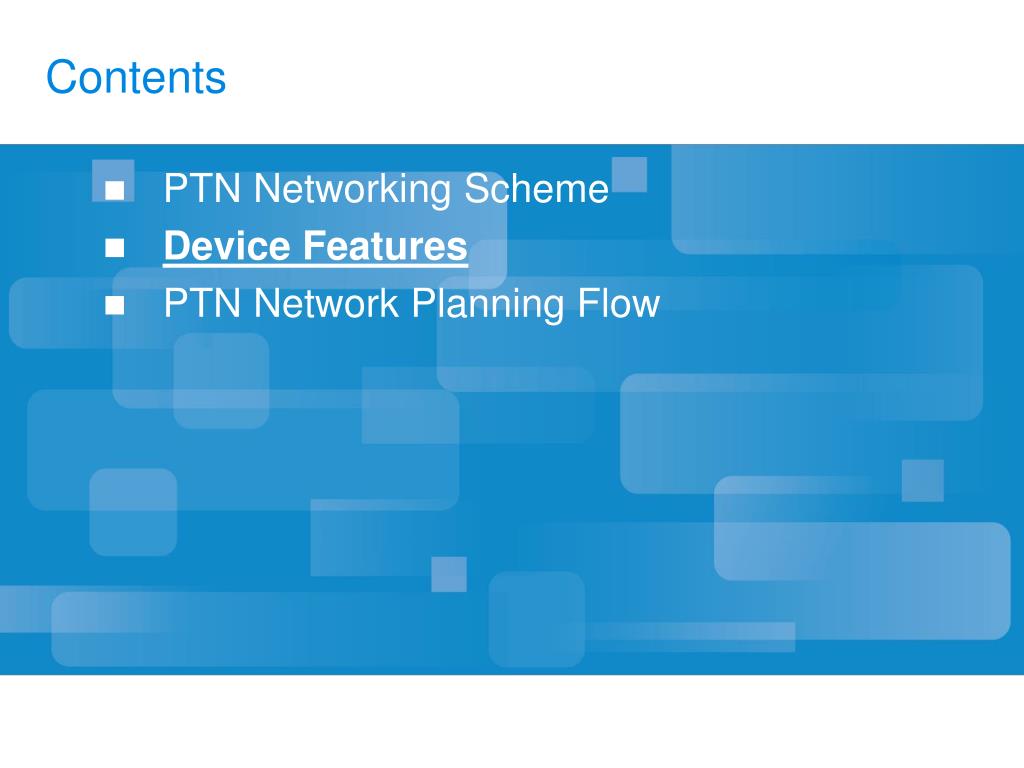 Contents

■ PTN Networking Scheme
■ Device Features
■ PTN Network Planning Flow